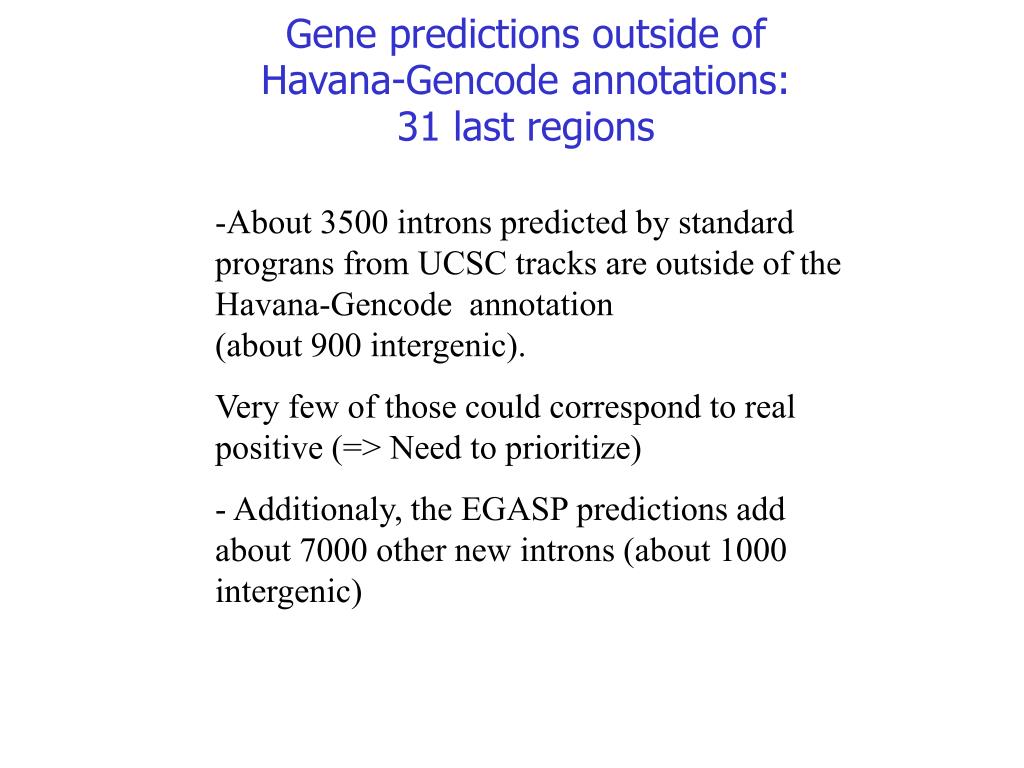 Gene predictions outside of
Havana-Gencode annotations:
31 last regions

-About 3500 introns predicted by standard prograns from UCSC tracks are outside of the Havana-Gencode annotation
(about 900 intergenic).

Very few of those could correspond to real positive (=> Need to prioritize)

- Additionaly, the EGASP predictions add about 7000 other new introns (about 1000 intergenic)